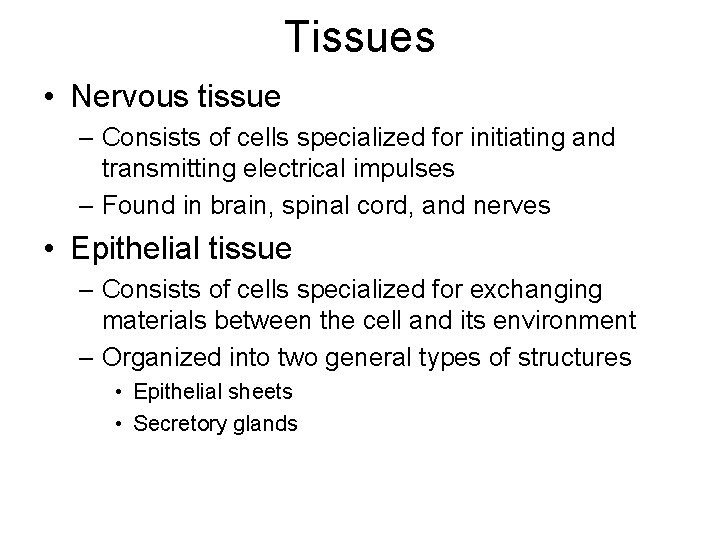 Tissues

• Nervous tissue
  – Consists of cells specialized for initiating and transmitting electrical impulses
  – Found in brain, spinal cord, and nerves
• Epithelial tissue
  – Consists of cells specialized for exchanging materials between the cell and its environment
  – Organized into two general types of structures
    • Epithelial sheets
    • Secretory glands